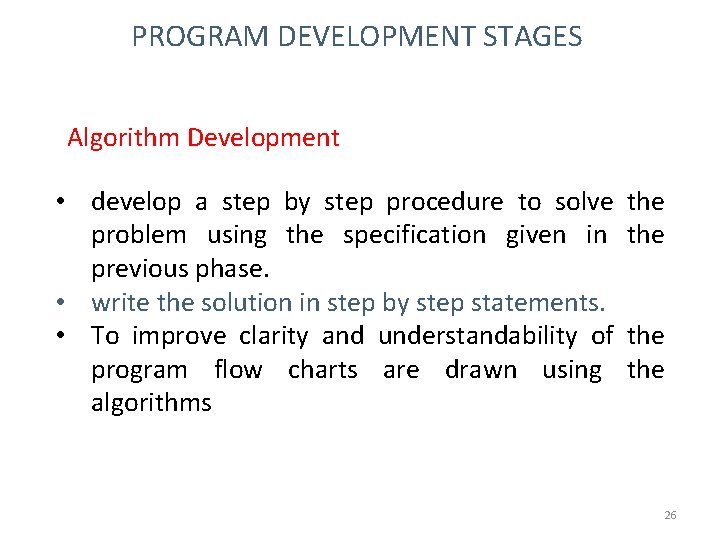 PROGRAM DEVELOPMENT STAGES

Algorithm Development

• develop a step by step procedure to solve the problem using the specification given in the previous phase.
• write the solution in step by step statements.
• To improve clarity and understandability of the program flow charts are drawn using the algorithms

26